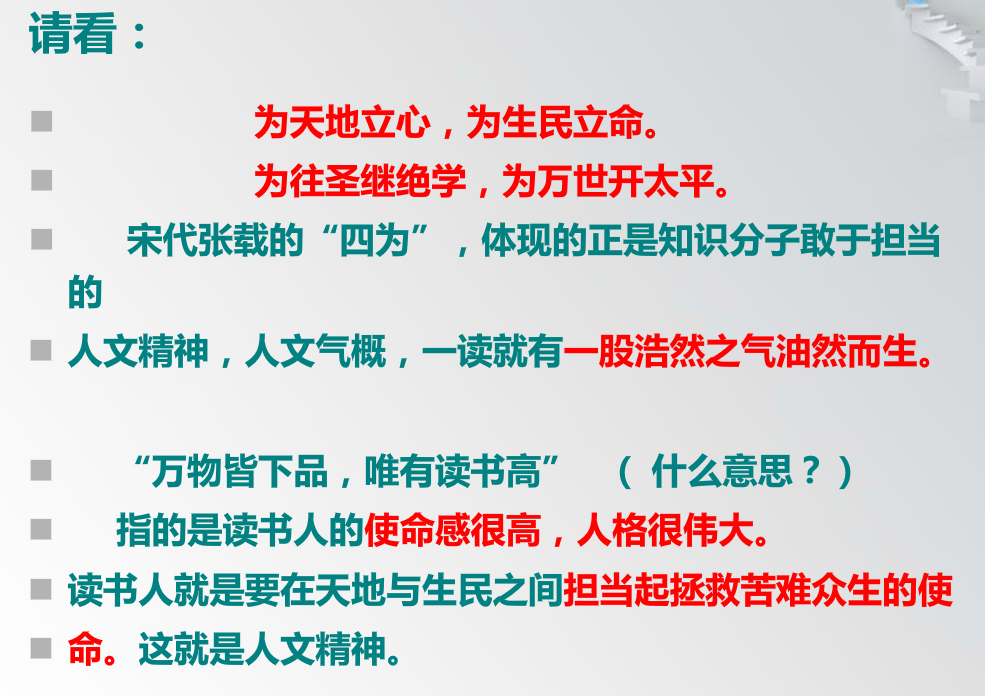 请看：

为天地立心，为生民立命。

为往圣继绝学，为万世开太平。

宋代张载的“四为”，体现的正是知识分子敢于担当的

人文精神，人文气概，一读就有一股浩然之气油然而生。

“万物皆下品，唯有读书高” （ 什么意思？）

指的是读书人的使命感很高，人格很伟大。

读书人就是要在天地与生民之间担当起拯救苦难众生的使

命。这就是人文精神。